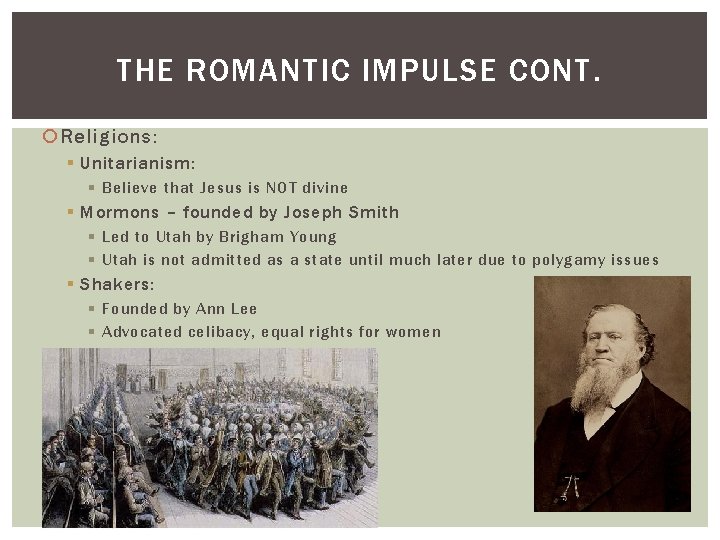 THE ROMANTIC IMPULSE CONT.

Religions:

Unitarianism:

Believe that Jesus is NOT divine

Mormons – founded by Joseph Smith

Led to Utah by Brigham Young

Utah is not admitted as a state until much later due to polygamy issues

Shakers:

Founded by Ann Lee

Advocated celibacy, equal rights for women